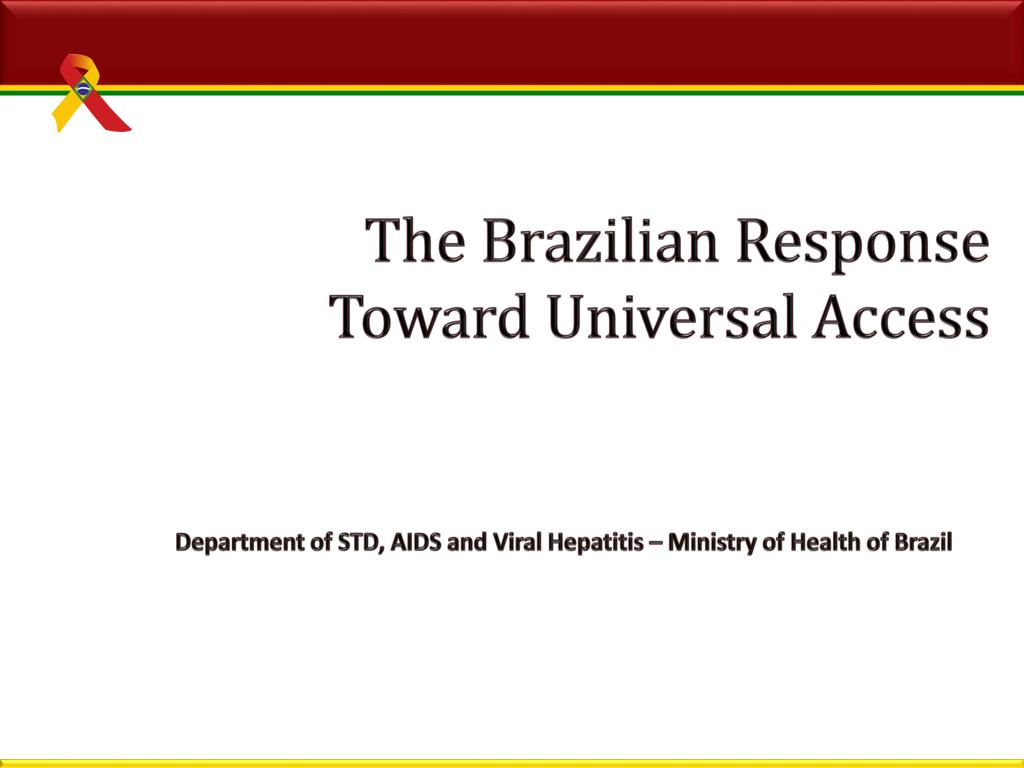 The Brazilian Response Toward Universal Access

Department of STD, AIDS and Viral Hepatitis – Ministry of Health of Brazil